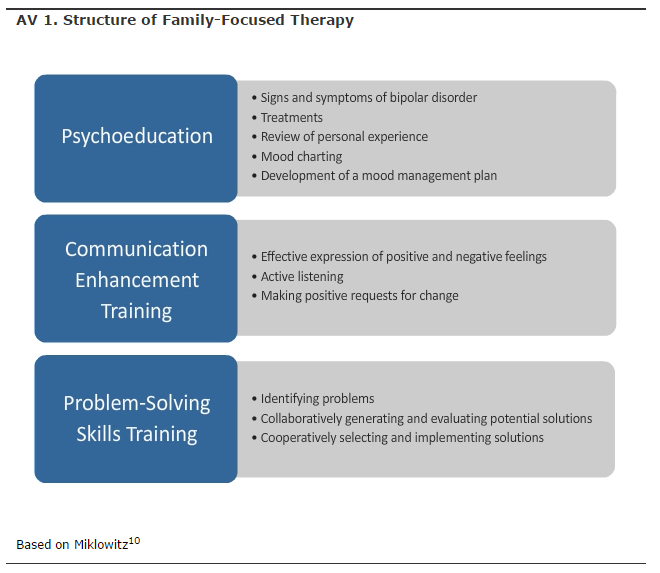 AV 1. Structure of Family-Focused Therapy

Psychoeducation

• Signs and symptoms of bipolar disorder
• Treatments
• Review of personal experience
• Mood charting
• Development of a mood management plan

Communication Enhancement Training

• Effective expression of positive and negative feelings
• Active listening
• Making positive requests for change

Problem-Solving Skills Training

• Identifying problems
• Collaboratively generating and evaluating potential solutions
• Cooperatively selecting and implementing solutions

Based on Miklowitz$^{10}$